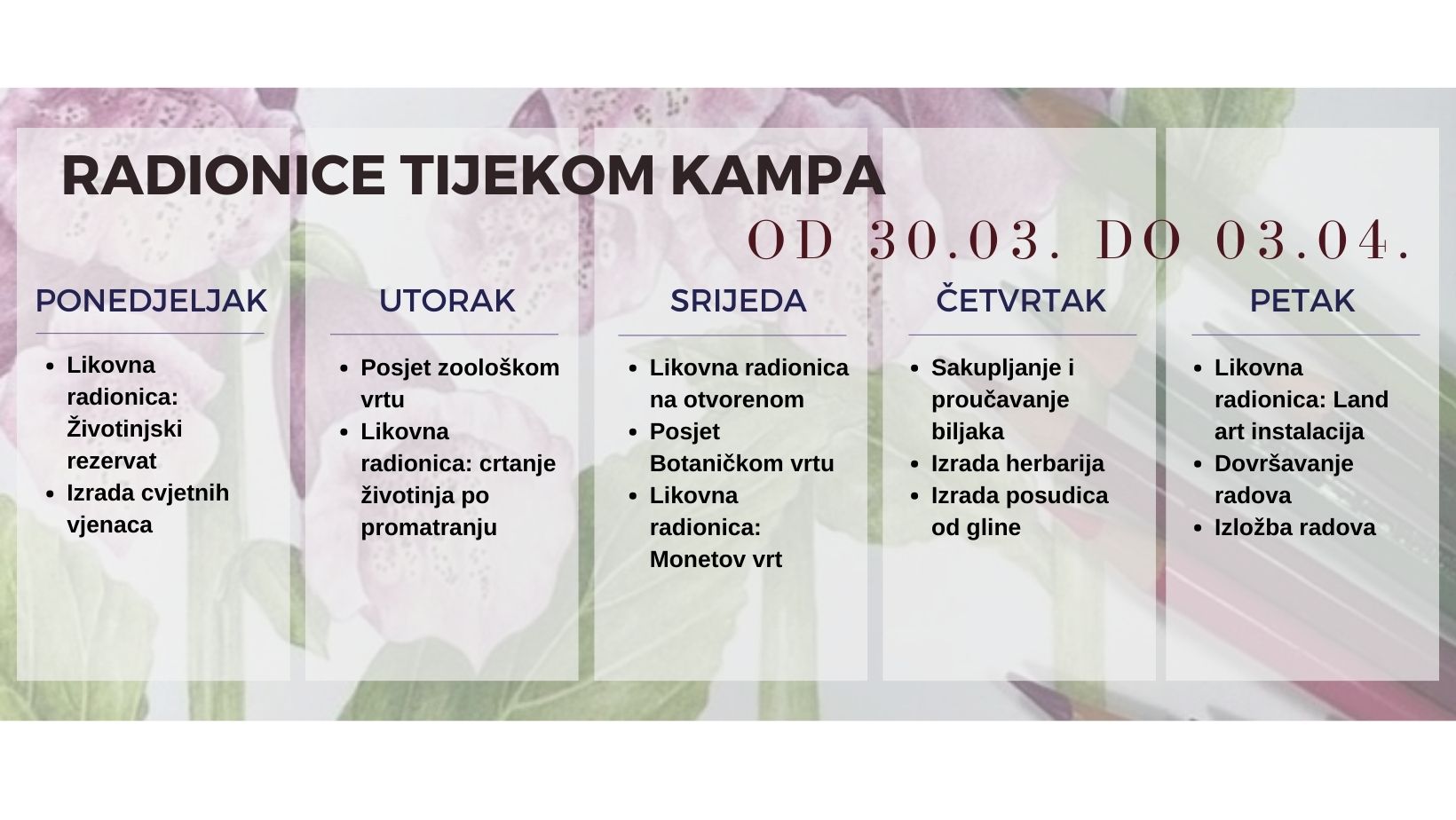 RADIONICE TIJEKOM KAMPA

OD 30.03. DO 03.04.

PONEDJELJAK

- Likovna radionica: Životinjski rezervat
- Izrada cvjetnih vjenaca

UTORAK

- Posjet zoološkom vrtu
- Likovna radionica: crtanje životinja po promatranju

SRIJEDA

- Likovna radionica na otvorenom
- Posjet Botaničkom vrtu
- Likovna radionica: Monetov vrt

ČETVRTAK

- Sakupljanje i proučavanje biljaka
- Izrada herbarija
- Izrada posudica od gline

PETAK

- Likovna radionica: Land art instalacija
- Dovršavanje radova
- Izložba radova